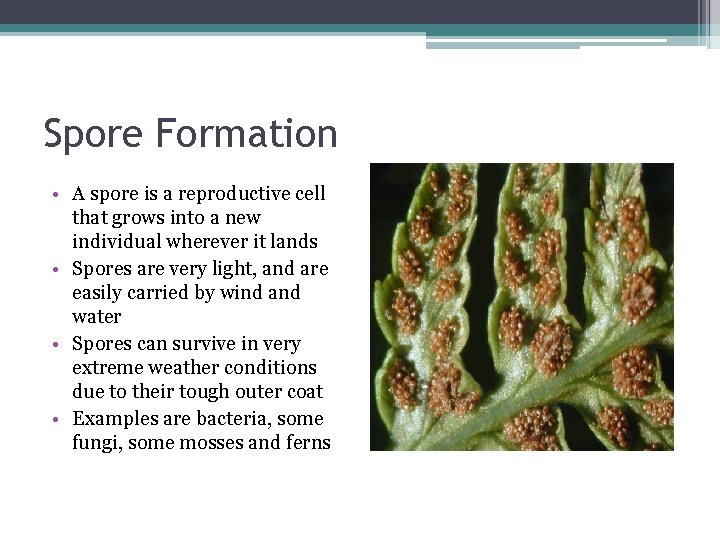 Spore Formation

• A spore is a reproductive cell that grows into a new individual wherever it lands
• Spores are very light, and are easily carried by wind and water
• Spores can survive in very extreme weather conditions due to their tough outer coat
• Examples are bacteria, some fungi, some mosses and ferns